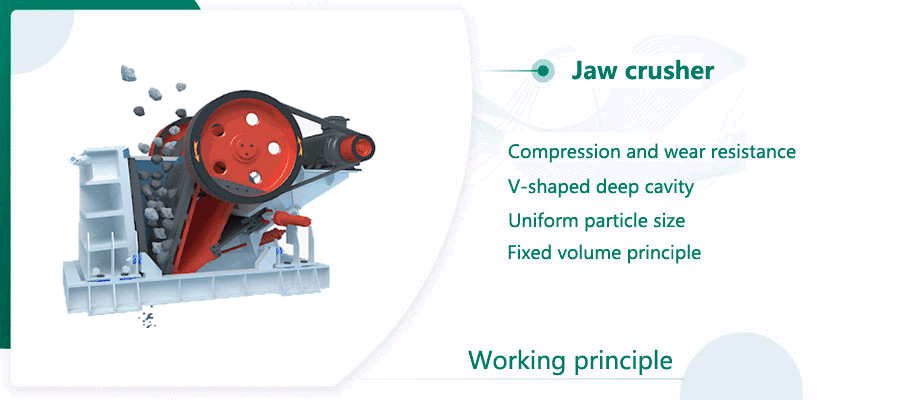 Jaw crusher

Compression and wear resistance
V-shaped deep cavity
Uniform particle size
Fixed volume principle

Working principle